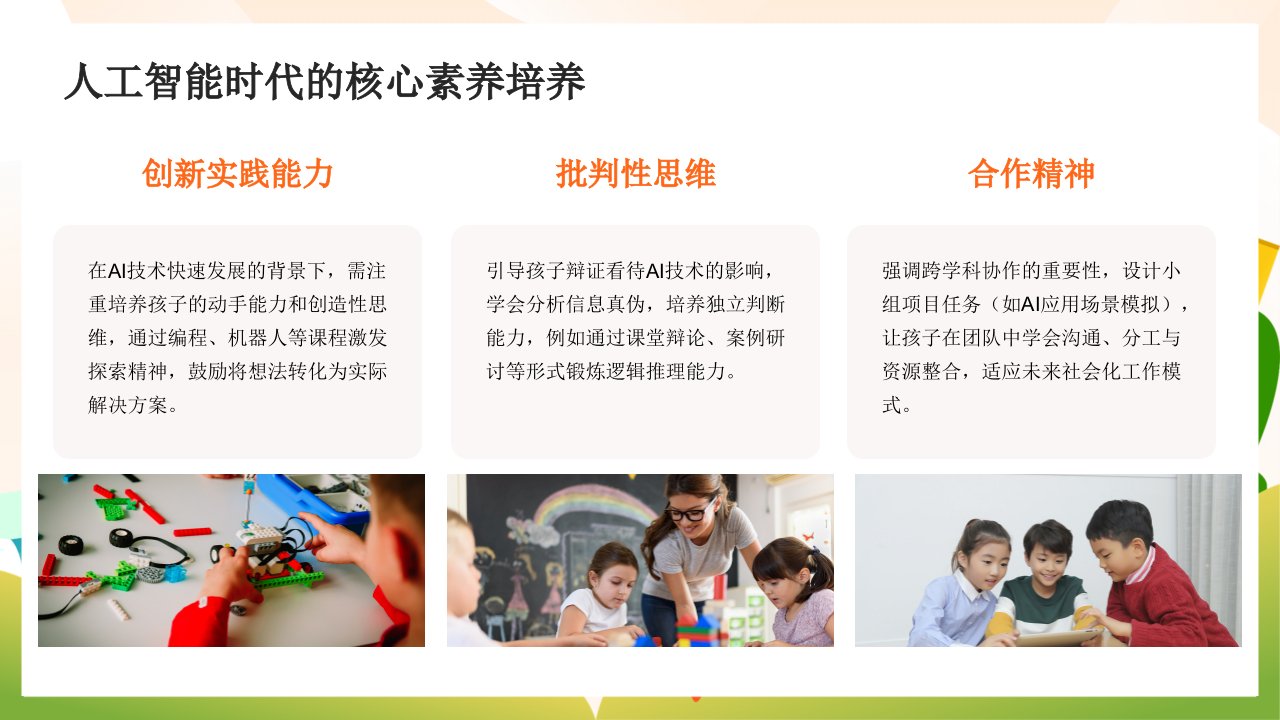 人工智能时代的核心素养培养

创新实践能力

在AI技术快速发展的背景下，需注重培养孩子的动手能力和创造性思维，通过编程、机器人等课程激发探索精神，鼓励将想法转化为实际解决方案。

批判性思维

引导孩子辩证看待AI技术的影响，学会分析信息真伪，培养独立判断能力，例如通过课堂辩论、案例研讨等形式锻炼逻辑推理能力。

合作精神

强调跨学科协作的重要性，设计小组项目任务（如AI应用场景模拟），让孩子在团队中学会沟通、分工与资源整合，适应未来社会化工作模式。